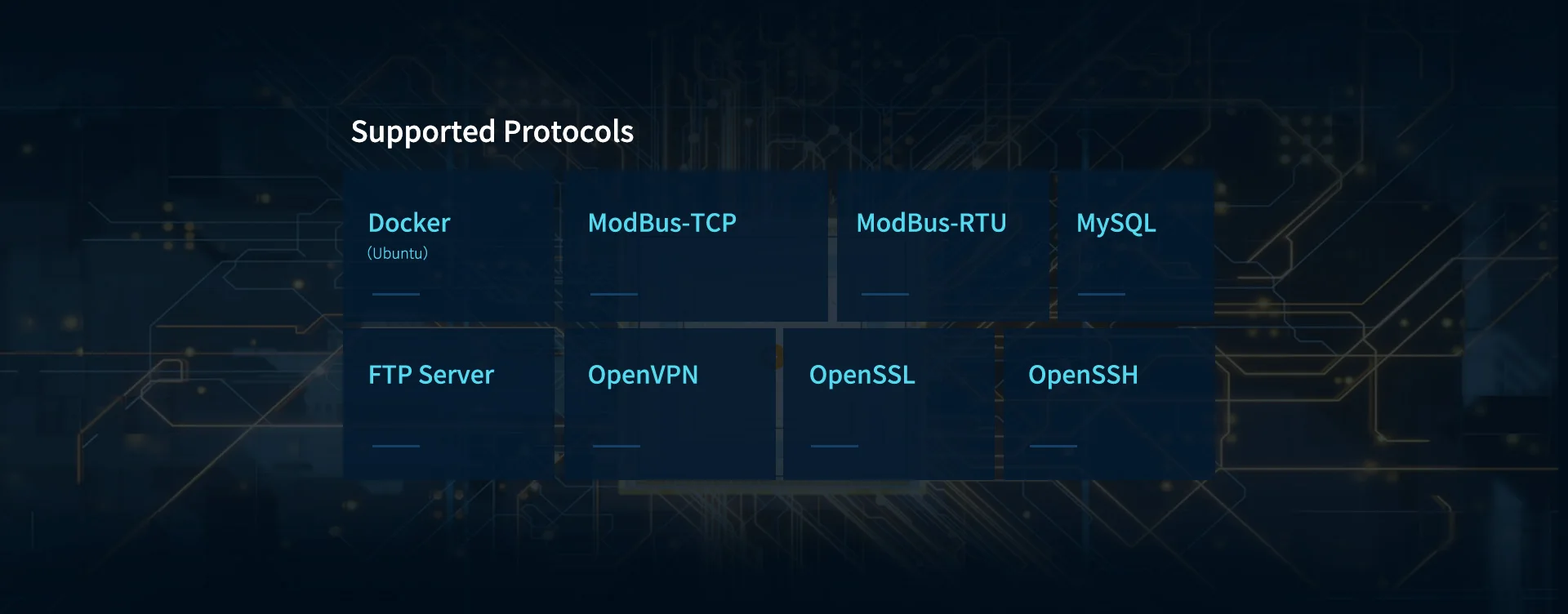 Supported Protocols

Docker
(Ubuntu)

ModBus-TCP

ModBus-RTU

MySQL

FTP Server

OpenVPN

OpenSSL

OpenSSH